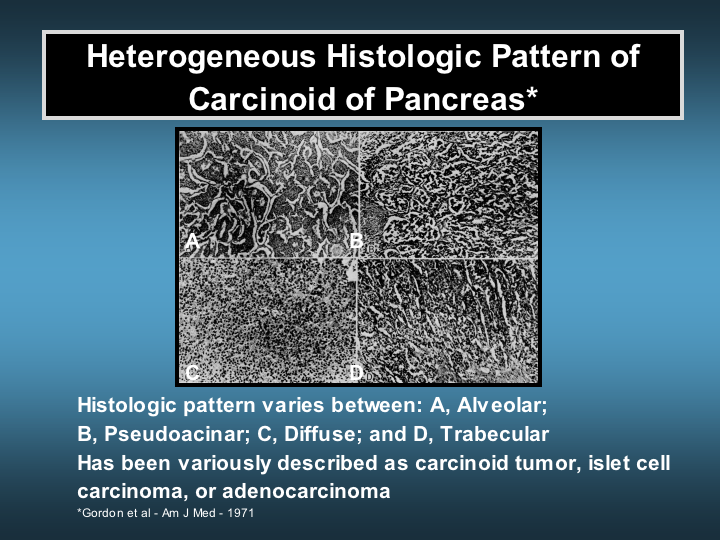 Heterogeneous Histologic Pattern of Carcinoid of Pancreas*

A

B

C

D

Histologic pattern varies between: A, Alveolar; B, Pseudoacinar; C, Diffuse; and D, Trabecular

Has been variously described as carcinoid tumor, islet cell carcinoma, or adenocarcinoma

*Gordon et al - Am J Med - 1971